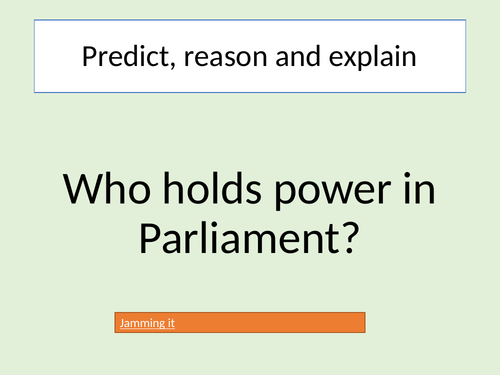 Predict, reason and explain

Who holds power in Parliament?

Jamming it